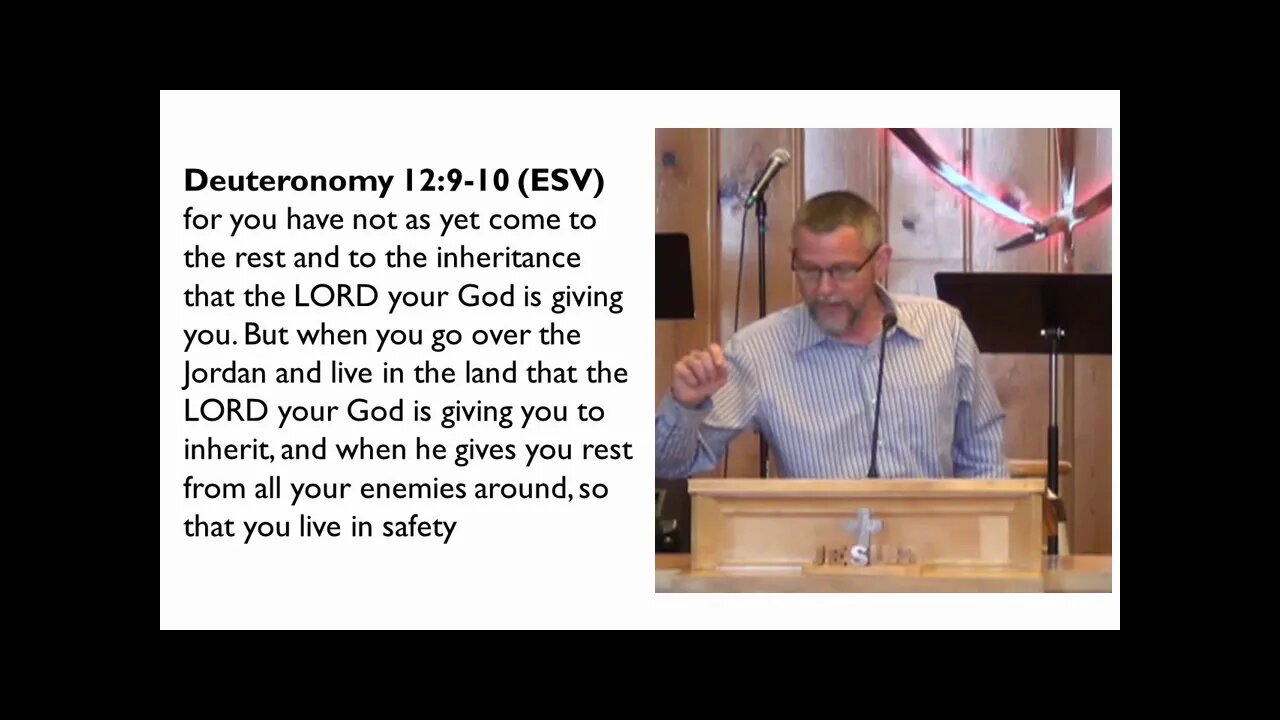 **Deuteronomy 12:9-10 (ESV)**
for you have not as yet come to the rest and to the inheritance that the LORD your God is giving you. But when you go over the Jordan and live in the land that the LORD your God is giving you to inherit, and when he gives you rest from all your enemies around, so that you live in safety

JESUS